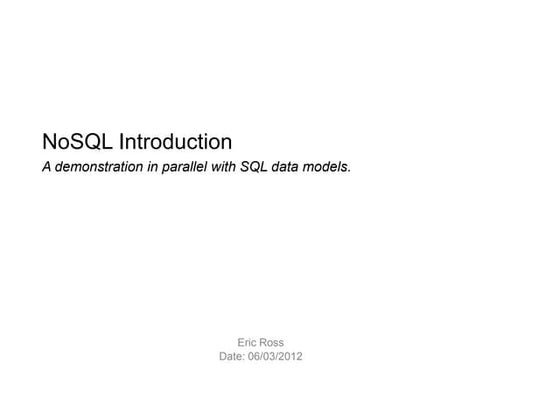 NoSQL Introduction

A demonstration in parallel with SQL data models.

Eric Ross
Date: 06/03/2012